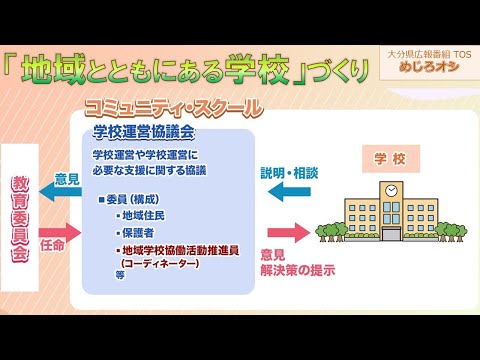 「地域とともにある学校」づくり

大分県広報番組 TOS
めじろオシ

コミュニティ・スクール

学校運営協議会

学校運営や学校運営に必要な支援に関する協議

■委員（構成）
▪地域住民
▪保護者
▪地域学校協働活動推進員（コーディネーター）
等

教育委員会

意見

任命

学校

説明・相談

意見
解決策の提示